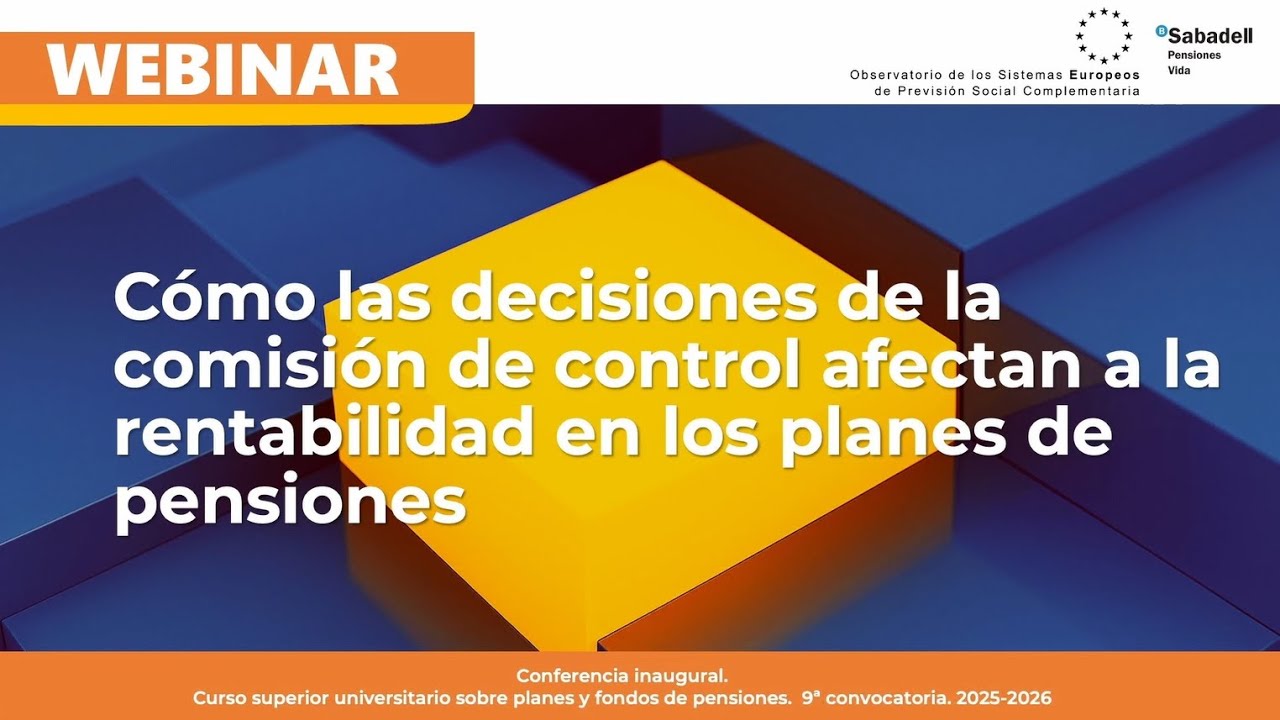 WEBINAR

Observatorio de los Sistemas Europeos de Previsión Social Complementaria

Sabadell
Pensiones
Vida

Cómo las decisiones de la comisión de control afectan a la rentabilidad en los planes de pensiones

Conferencia inaugural.
Curso superior universitario sobre planes y fondos de pensiones. 9ª convocatoria. 2025-2026